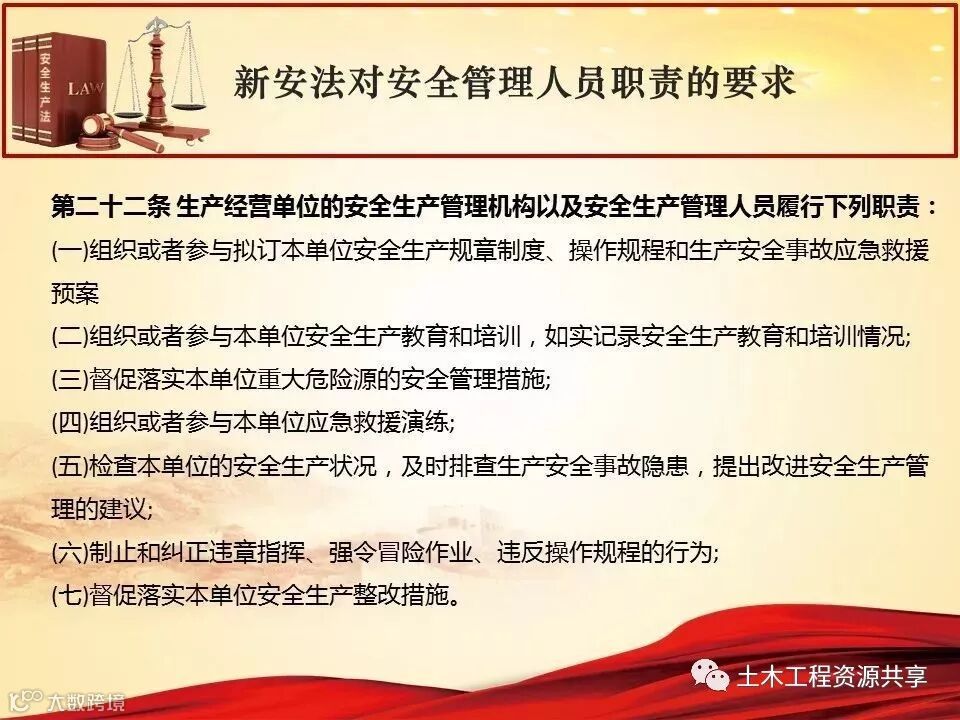 安全生产法

LAW

新安法对安全管理人员职责的要求

第二十二条 生产经营单位的安全生产管理机构以及安全生产管理人员履行下列职责：

(一)组织或者参与拟订本单位安全生产规章制度、操作规程和生产安全事故应急救援预案

(二)组织或者参与本单位安全生产教育和培训，如实记录安全生产教育和培训情况;

(三)督促落实本单位重大危险源的安全管理措施;

(四)组织或者参与本单位应急救援演练;

(五)检查本单位的安全生产状况，及时排查生产安全事故隐患，提出改进安全生产管理的建议;

(六)制止和纠正违章指挥、强令冒险作业、违反操作规程的行为;

(七)督促落实本单位安全生产整改措施。

土木工程资源共享

大数跨境